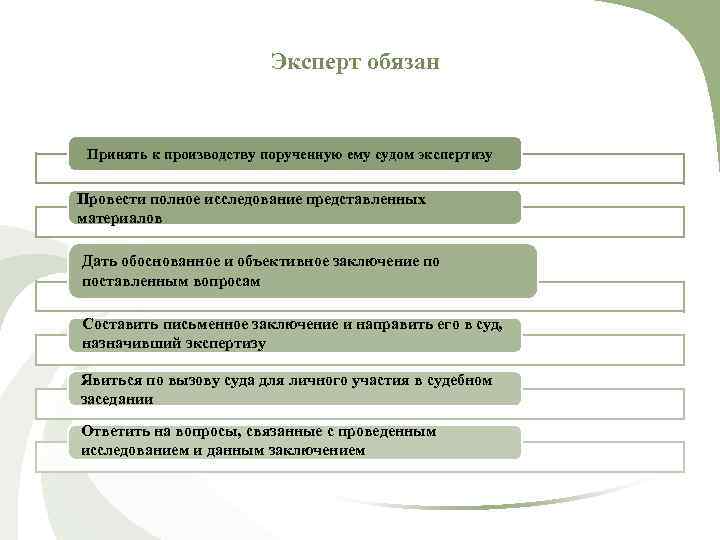 Эксперт обязан

Принять к производству порученную ему судом экспертизу

Провести полное исследование представленных материалов

Дать обоснованное и объективное заключение по поставленным вопросам

Составить письменное заключение и направить его в суд, назначивший экспертизу

Явиться по вызову суда для личного участия в судебном заседании

Ответить на вопросы, связанные с проведенным исследованием и данным заключением